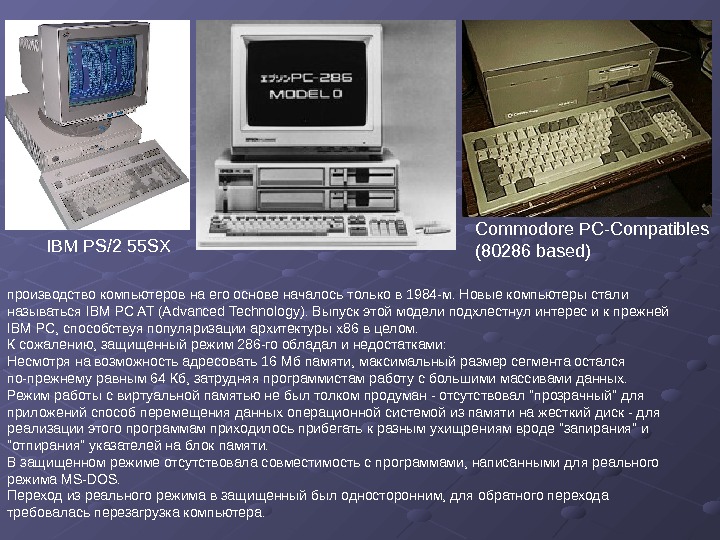 エプソンPC-286
MODEL 0

IBM PS/2 55SX

Commodore PC-Compatibles
(80286 based)

производство компьютеров на его основе началось только в 1984-м. Новые компьютеры стали называться IBM PC AT (Advanced Technology). Выпуск этой модели подхлестнул интерес и к прежней IBM PC, способствуя популяризации архитектуры x86 в целом.
К сожалению, защищенный режим 286-го обладал и недостатками:
Несмотря на возможность адресовать 16 Мб памяти, максимальный размер сегмента остался по-прежнему равным 64 Кб, затрудняя программистам работу с большими массивами данных.
Режим работы с виртуальной памятью не был толком продуман - отсутствовал "прозрачный" для приложений способ перемещения данных операционной системой из памяти на жесткий диск - для реализации этого программам приходилось прибегать к разным ухищрениям вроде "запирания" и "отпирания" указателей на блок памяти.
В защищенном режиме отсутствовала совместимость с программами, написанными для реального режима MS-DOS.
Переход из реального режима в защищенный был односторонним, для обратного перехода требовалась перезагрузка компьютера.